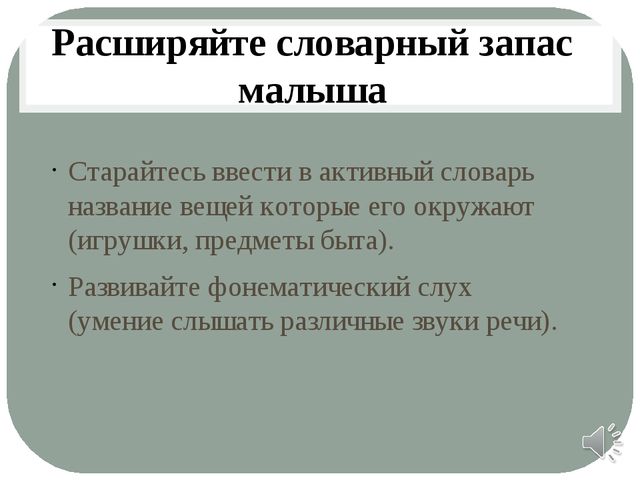 Расширяйте словарный запас малыша

· Старайтесь ввести в активный словарь название вещей которые его окружают (игрушки, предметы быта).

· Развивайте фонематический слух (умение слышать различные звуки речи).